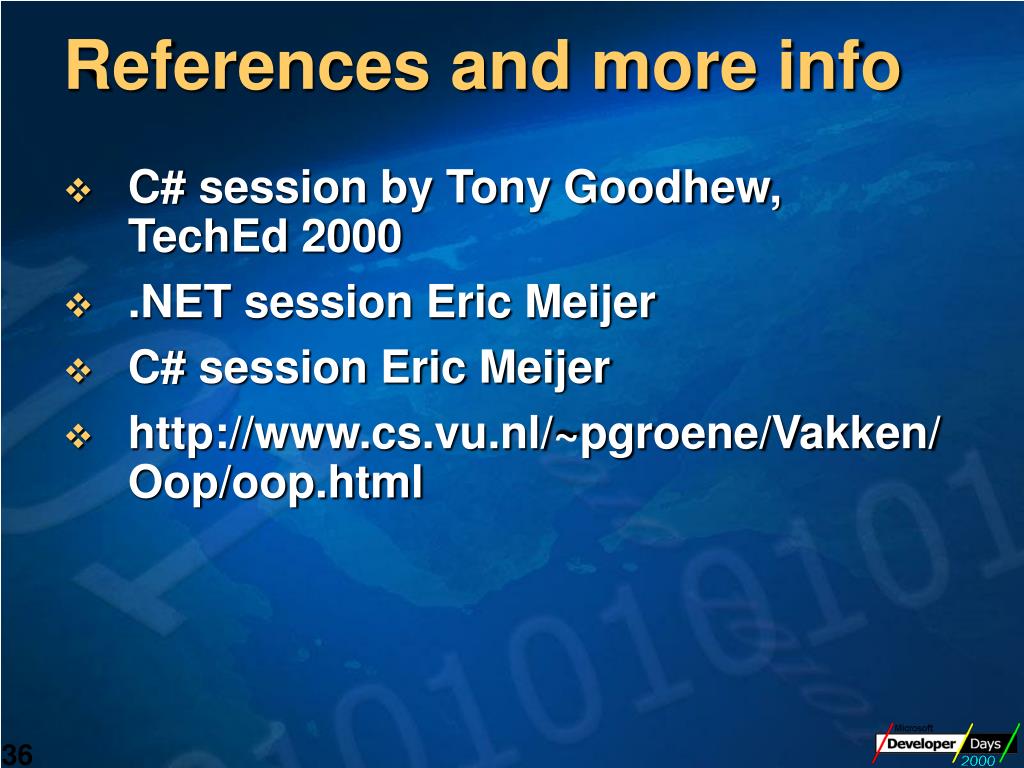 References and more info

❖ C# session by Tony Goodhew, TechEd 2000
❖ .NET session Eric Meijer
❖ C# session Eric Meijer
❖ http://www.cs.vu.nl/~pgroene/Vakken/Oop/oop.html

36

Microsoft Developer Days 2000